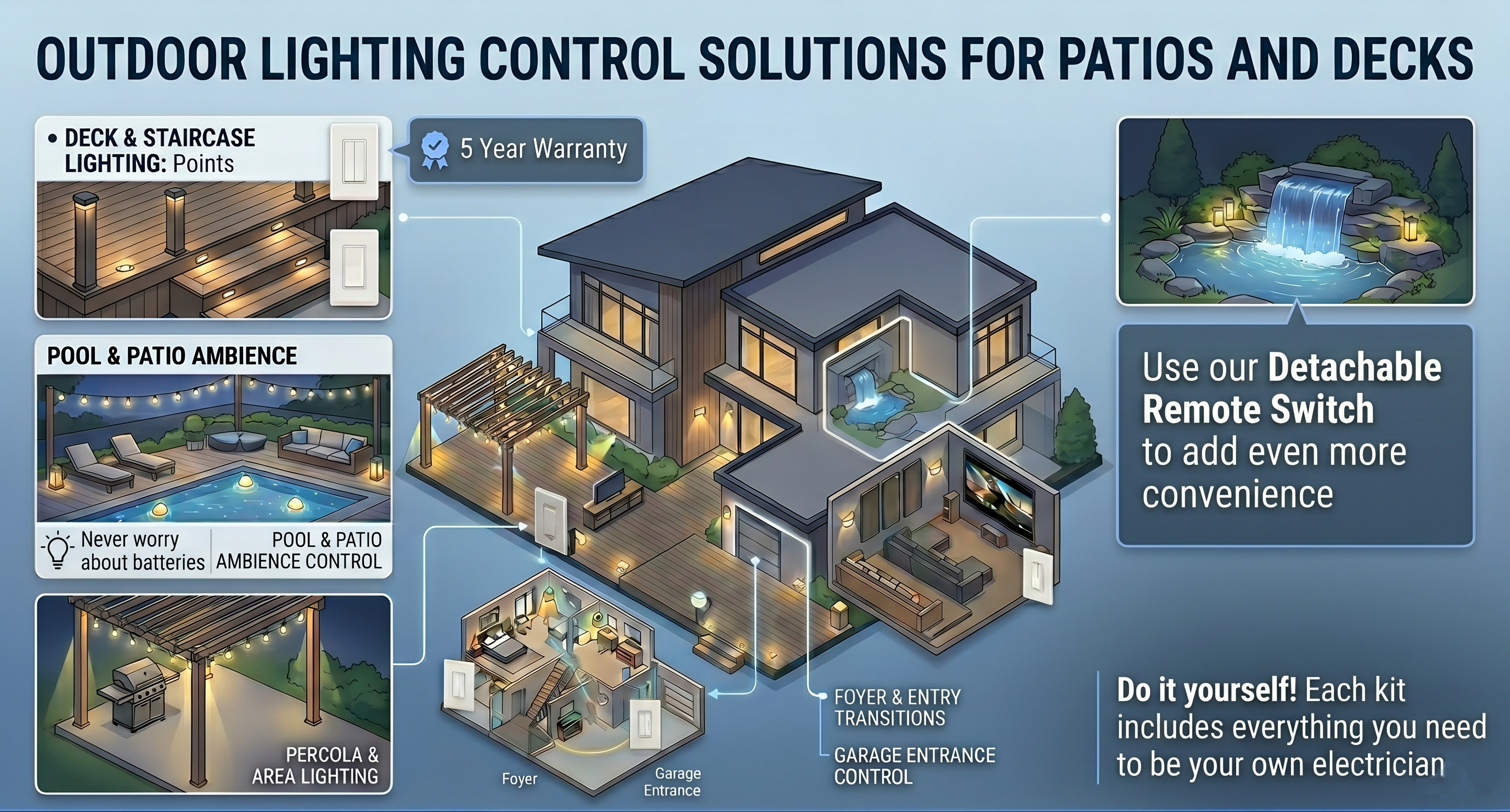 OUTDOOR LIGHTING CONTROL SOLUTIONS FOR PATIOS AND DECKS

• DECK & STAIRCASE LIGHTING: Points

5 Year Warranty

POOL & PATIO AMBIENCE

Never worry about batteries

POOL & PATIO AMBIENCE CONTROL

PERCOLA & AREA LIGHTING

Foyer

Garage Entrance

FOYER & ENTRY TRANSITIONS

GARAGE ENTRANCE CONTROL

Use our Detachable Remote Switch to add even more convenience

Do it yourself! Each kit includes everything you need to be your own electrician